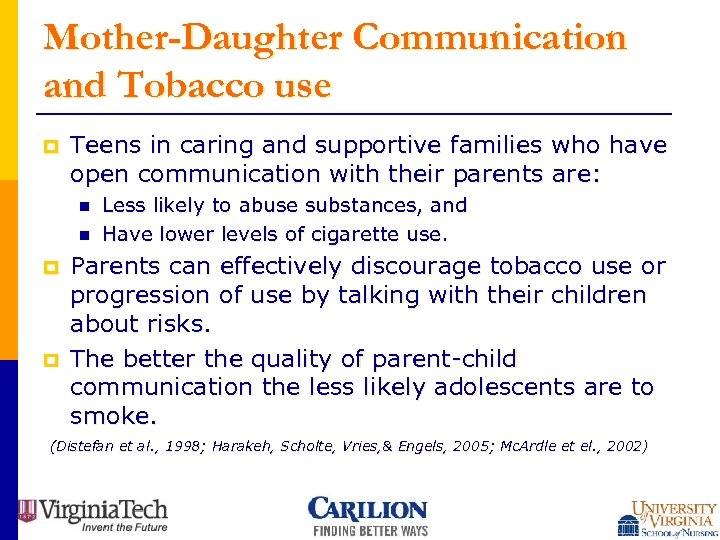 Mother-Daughter Communication and Tobacco use

Teens in caring and supportive families who have open communication with their parents are:

Less likely to abuse substances, and

Have lower levels of cigarette use.

Parents can effectively discourage tobacco use or progression of use by talking with their children about risks.

The better the quality of parent-child communication the less likely adolescents are to smoke.

(Distefan et al., 1998; Harakeh, Scholte, Vries,& Engels, 2005; McArdle et el., 2002)

VirginiaTech
Invent the Future

CARILION
FINDING BETTER WAYS

UNIVERSITY of VIRGINIA
SCHOOL of NURSING